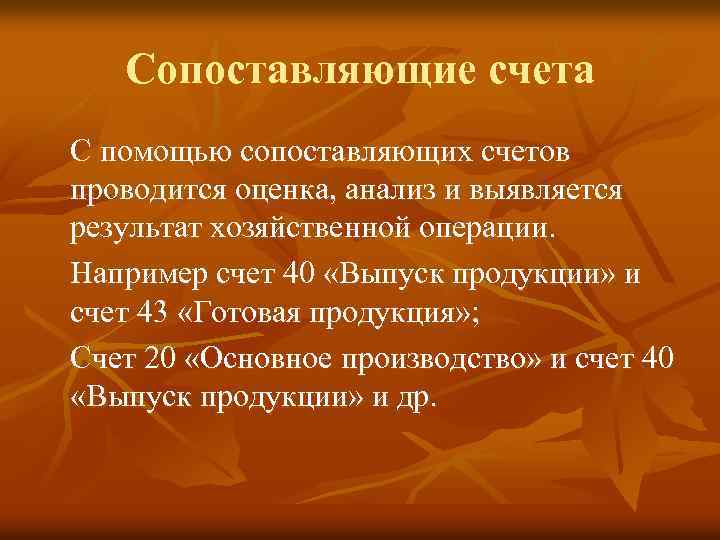 Сопоставляющие счета

С помощью сопоставляющих счетов проводится оценка, анализ и выявляется результат хозяйственной операции.

Например счет 40 «Выпуск продукции» и счет 43 «Готовая продукция»;

Счет 20 «Основное производство» и счет 40 «Выпуск продукции» и др.